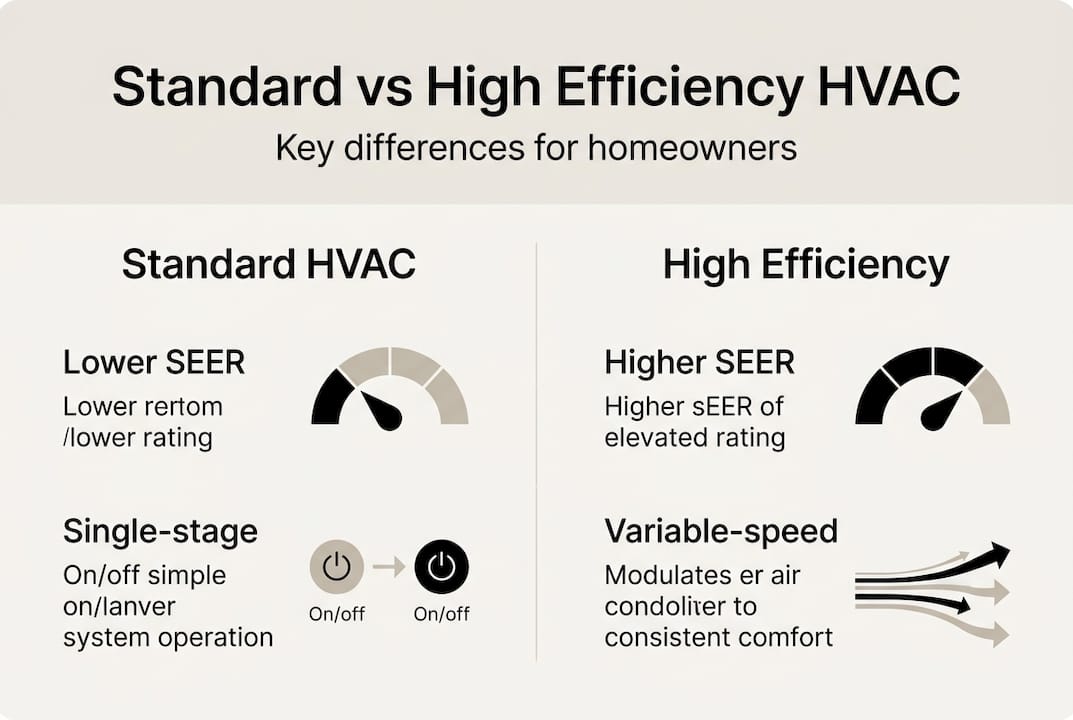 Standard vs High Efficiency HVAC
Key differences for homeowners

Standard HVAC

Lower SEER
Lower rertom /lower rating

Single-stage
On/off simple on/lanver system operation

On/off
On/off

High Efficiency

Higher SEER
Higher sEER of elevated rating

Variable-speed
Modulates er air condoliter to consistent comfort